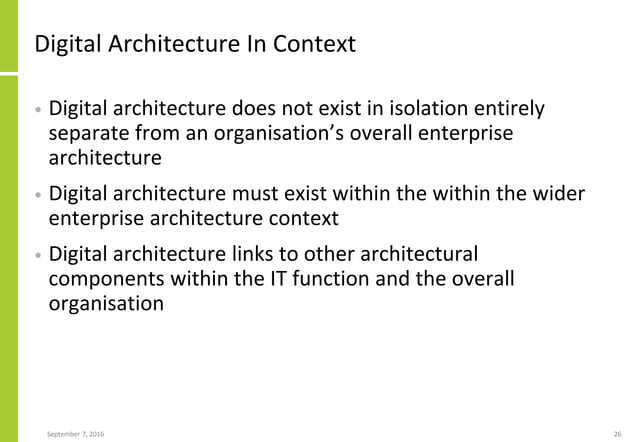 Digital Architecture In Context

• Digital architecture does not exist in isolation entirely separate from an organisation's overall enterprise architecture

• Digital architecture must exist within the within the wider enterprise architecture context

• Digital architecture links to other architectural components within the IT function and the overall organisation

September 7, 2016

26